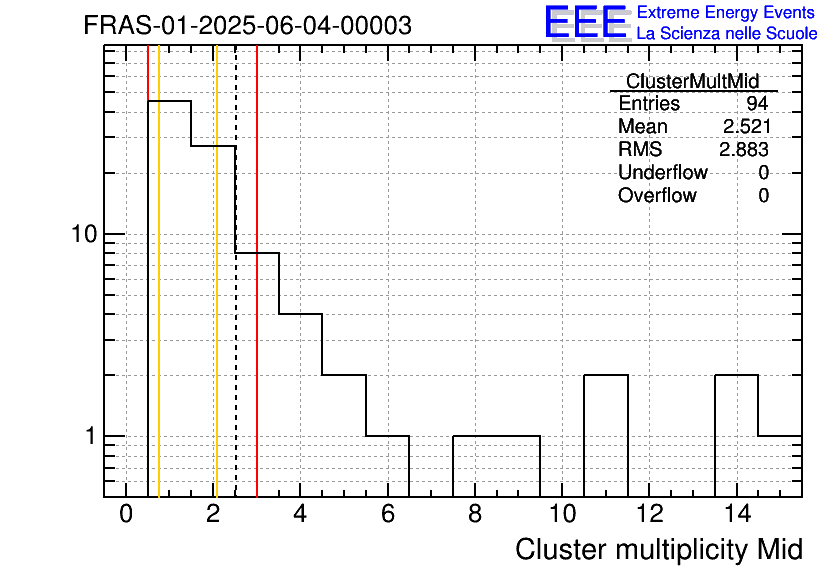 FRAS-01-2025-06-04-00003

EEE Extreme Energy Events
La Scienza nelle Scuole

| ClusterMultMid | |
|---|---|
| Entries | 94 |
| Mean | 2.521 |
| RMS | 2.883 |
| Underflow | 0 |
| Overflow | 0 |

10
1
0 2 4 6 8 10 12 14
Cluster multiplicity Mid